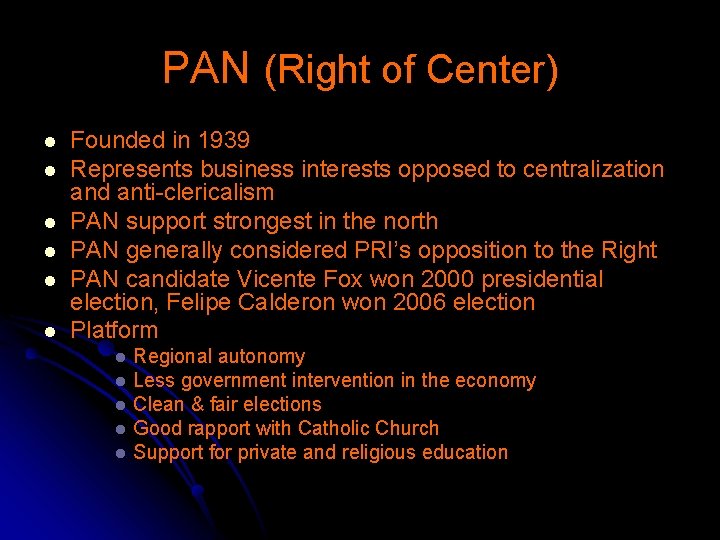 PAN (Right of Center)

- Founded in 1939
- Represents business interests opposed to centralization and anti-clericalism
- PAN support strongest in the north
- PAN generally considered PRI's opposition to the Right
- PAN candidate Vicente Fox won 2000 presidential election, Felipe Calderon won 2006 election
- Platform
  - Regional autonomy
  - Less government intervention in the economy
  - Clean & fair elections
  - Good rapport with Catholic Church
  - Support for private and religious education